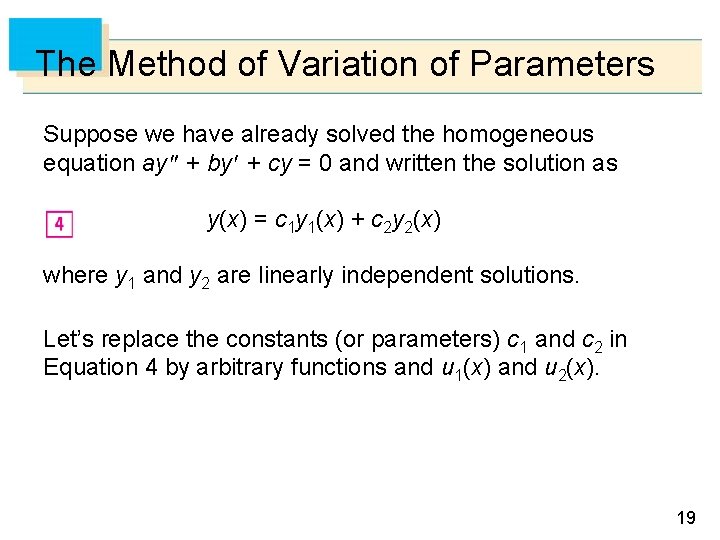 The Method of Variation of Parameters

Suppose we have already solved the homogeneous equation $ay'' + by' + cy = 0$ and written the solution as

4 $y(x) = c_1y_1(x) + c_2y_2(x)$

where $y_1$ and $y_2$ are linearly independent solutions.

Let's replace the constants (or parameters) $c_1$ and $c_2$ in Equation 4 by arbitrary functions and $u_1(x)$ and $u_2(x)$.

19